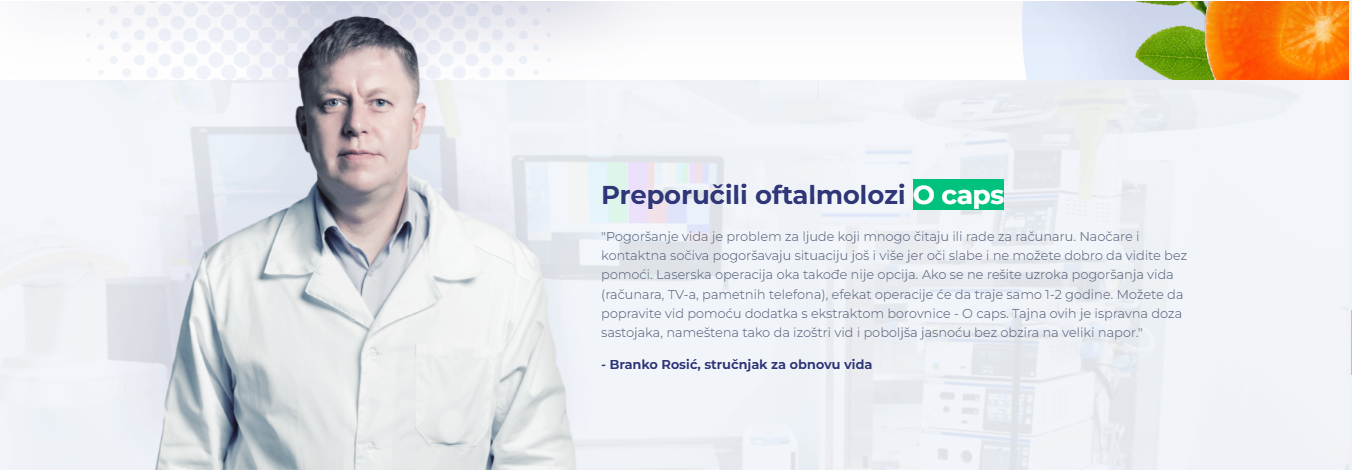 Preporučili oftalmolozi O caps

"Pogoršanje vida je problem za ljude koji mnogo čitaju ili rade za računaru. Naočare i kontaktna sočiva pogoršavaju situaciju još i više jer oči slabe i ne možete dobro da vidite bez pomoći. Laserska operacija oka takođe nije opcija. Ako se ne rešite uzroka pogoršanja vida (računara, TV-a, pametnih telefona), efekat operacije će da traje samo 1-2 godine. Možete da popravite vid pomoću dodatka s ekstraktom borovnice - O caps. Tajna ovih je ispravna doza sastojaka, nameštena tako da izoštri vid i poboljša jasnoću bez obzira na veliki napor."

- Branko Rosić, stručnjak za obnovu vida